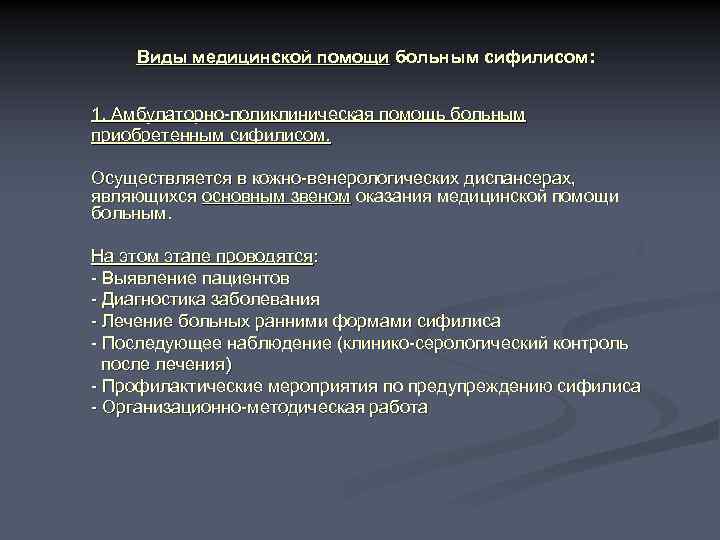 Виды медицинской помощи больным сифилисом:

1. Амбулаторно-поликлиническая помощь больным приобретенным сифилисом.

Осуществляется в кожно-венерологических диспансерах, являющихся основным звеном оказания медицинской помощи больным.

На этом этапе проводятся:
- Выявление пациентов
- Диагностика заболевания
- Лечение больных ранними формами сифилиса
- Последующее наблюдение (клинико-серологический контроль после лечения)
- Профилактические мероприятия по предупреждению сифилиса
- Организационно-методическая работа